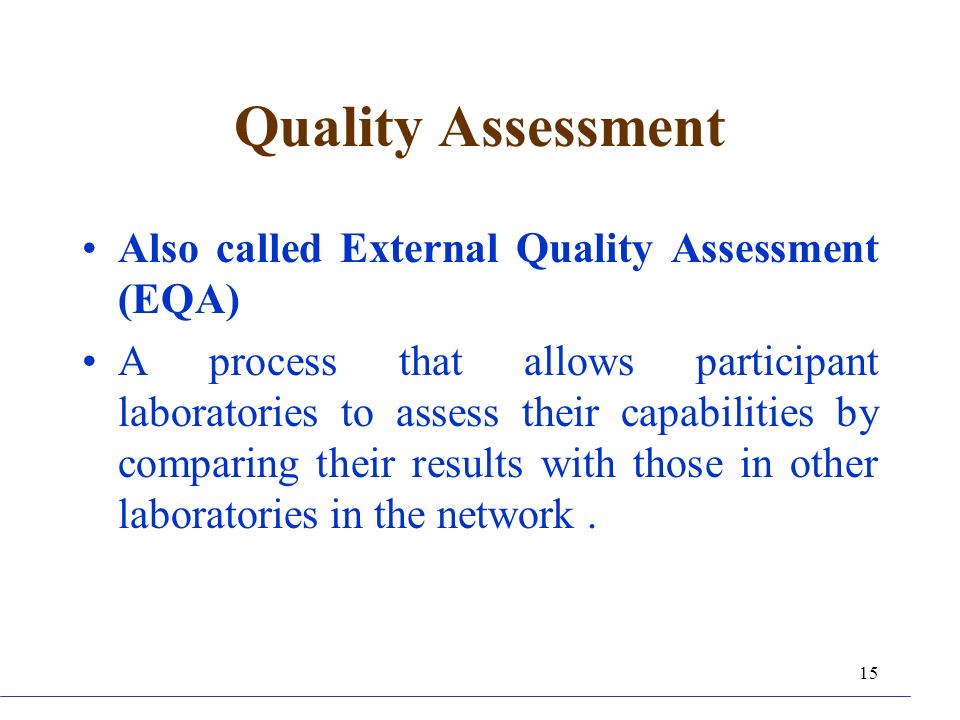 Quality Assessment

• Also called External Quality Assessment (EQA)

• A process that allows participant laboratories to assess their capabilities by comparing their results with those in other laboratories in the network .

15